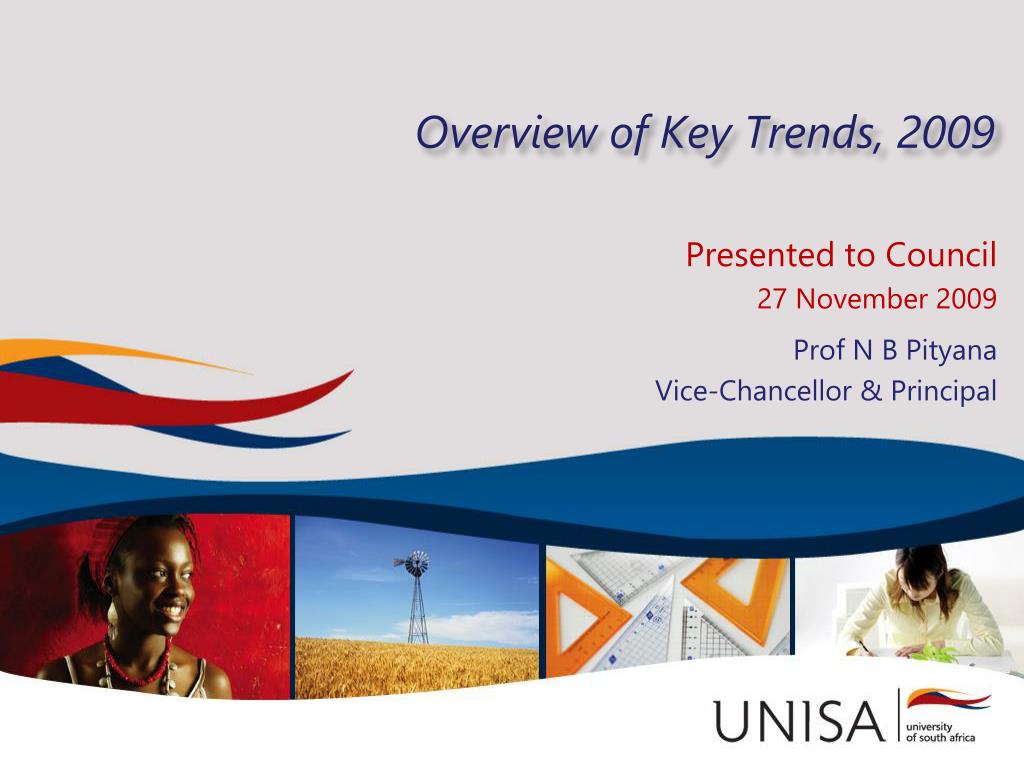 Overview of Key Trends, 2009

Presented to Council
27 November 2009

Prof N B Pityana
Vice-Chancellor & Principal

UNISA university of south africa